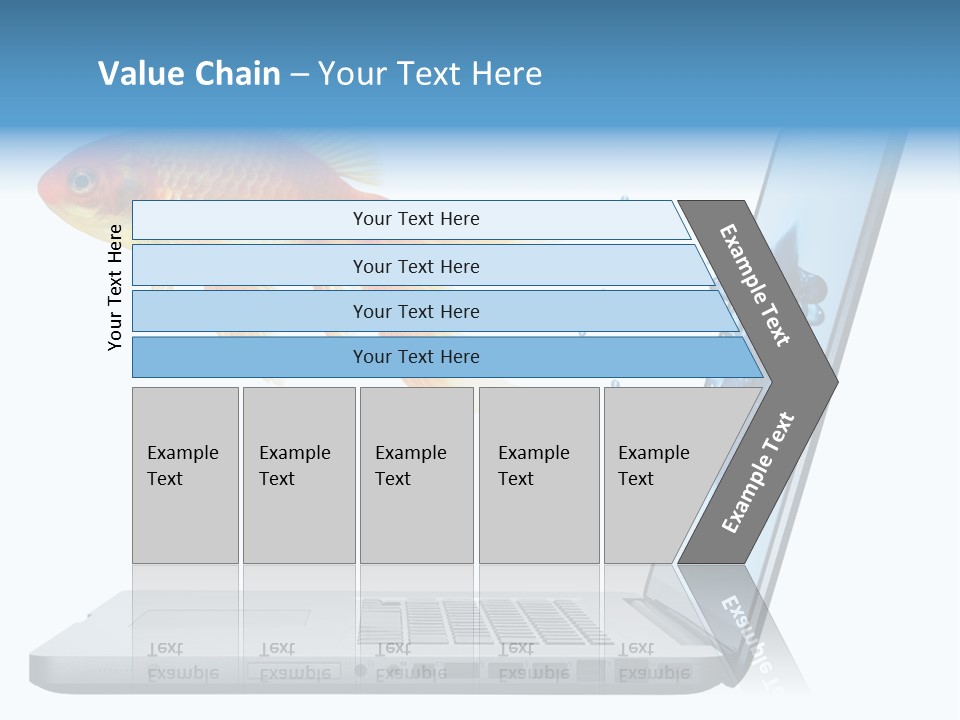 Value Chain – Your Text Here

Your Text Here

Your Text Here

Your Text Here

Your Text Here

Your Text Here

Example Text

Example Text

Example Text

Example Text

Example Text

Example Text

Example Text